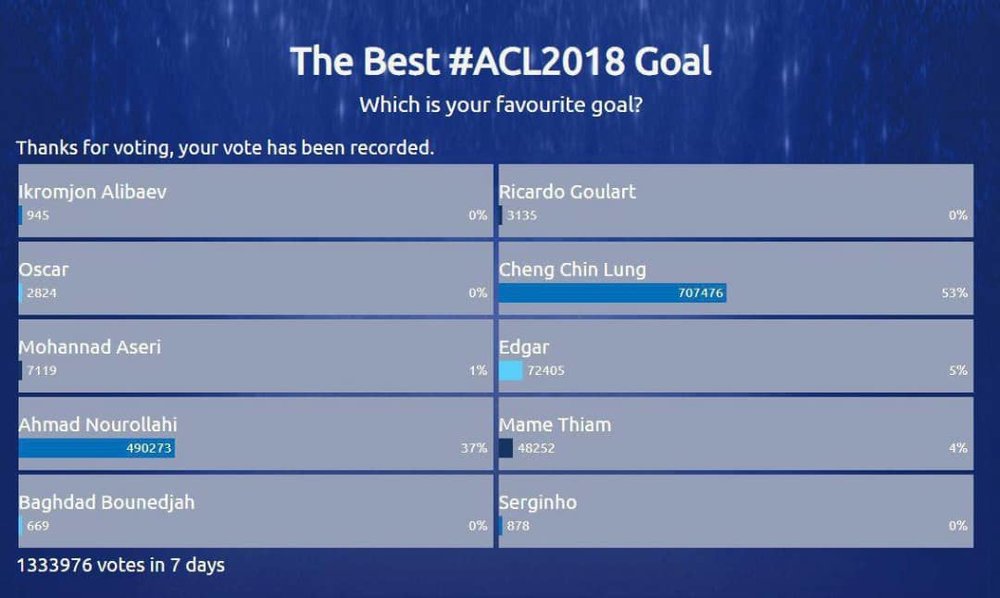 The Best #ACL2018 Goal

Which is your favourite goal?

Thanks for voting, your vote has been recorded.

Ikromjon Alibaev
945 0%

Oscar
2824 0%

Mohannad Aseri
7119 1%

Ahmad Nourollahi
490273 37%

Baghdad Bounedjah
669 0%

Ricardo Goulart
3135 0%

Cheng Chin Lung
707476 53%

Edgar
72405 5%

Mame Thiam
48252 4%

Serginho
878 0%

1333976 votes in 7 days